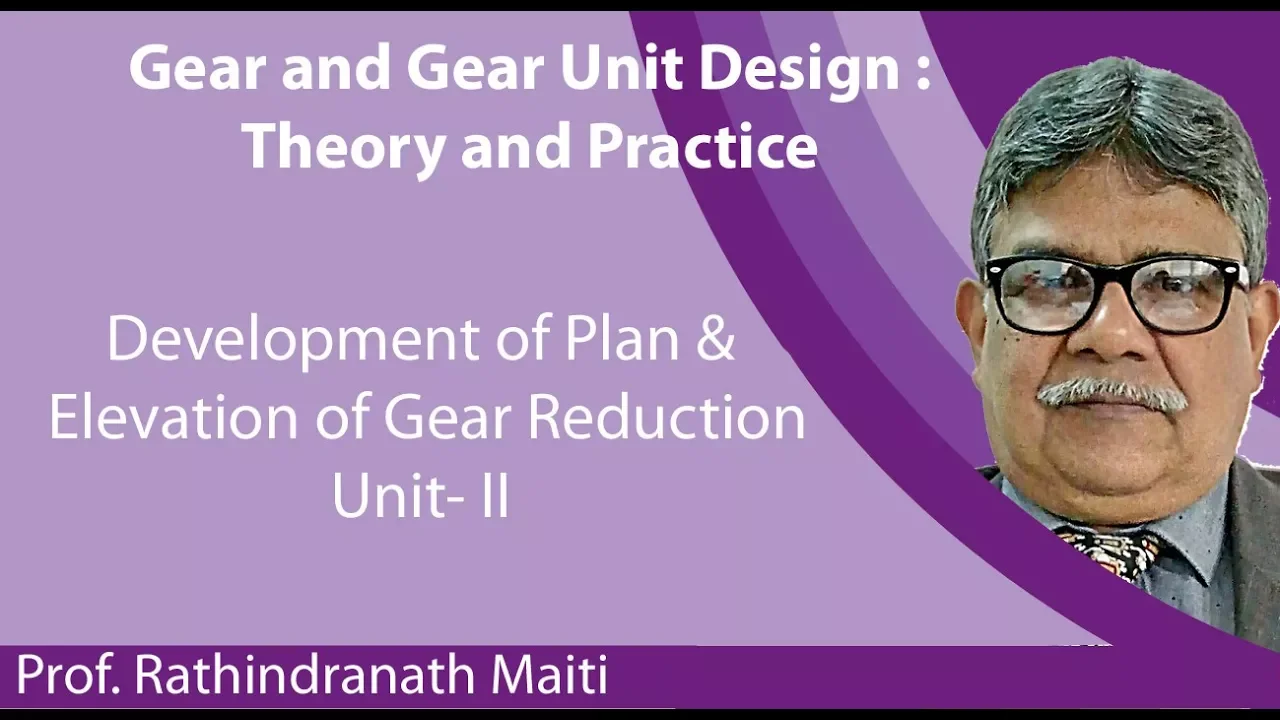 Gear and Gear Unit Design : Theory and Practice

Development of Plan & Elevation of Gear Reduction Unit- II

Prof. Rathindranath Maiti